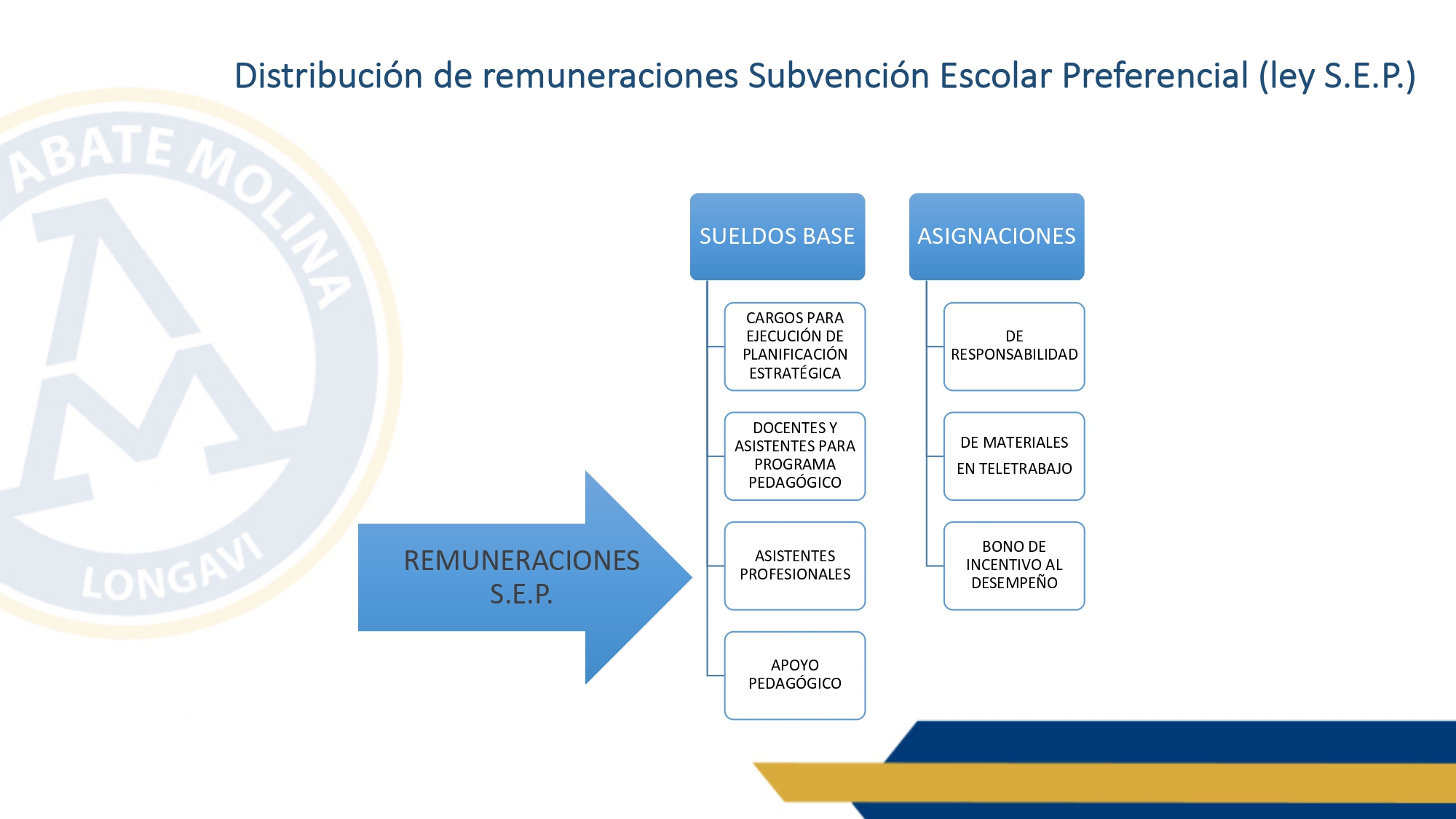 Distribución de remuneraciones Subvención Escolar Preferencial (ley S.E.P.)

ABATE MOLINA
LONGAVI

REMUNERACIONES S.E.P.

SUELDOS BASE

CARGOS PARA EJECUCIÓN DE PLANIFICACIÓN ESTRATÉGICA

DOCENTES Y ASISTENTES PARA PROGRAMA PEDAGÓGICO

ASISTENTES PROFESIONALES

APOYO PEDAGÓGICO

ASIGNACIONES

DE RESPONSABILIDAD

DE MATERIALES EN TELETRABAJO

BONO DE INCENTIVO AL DESEMPEÑO